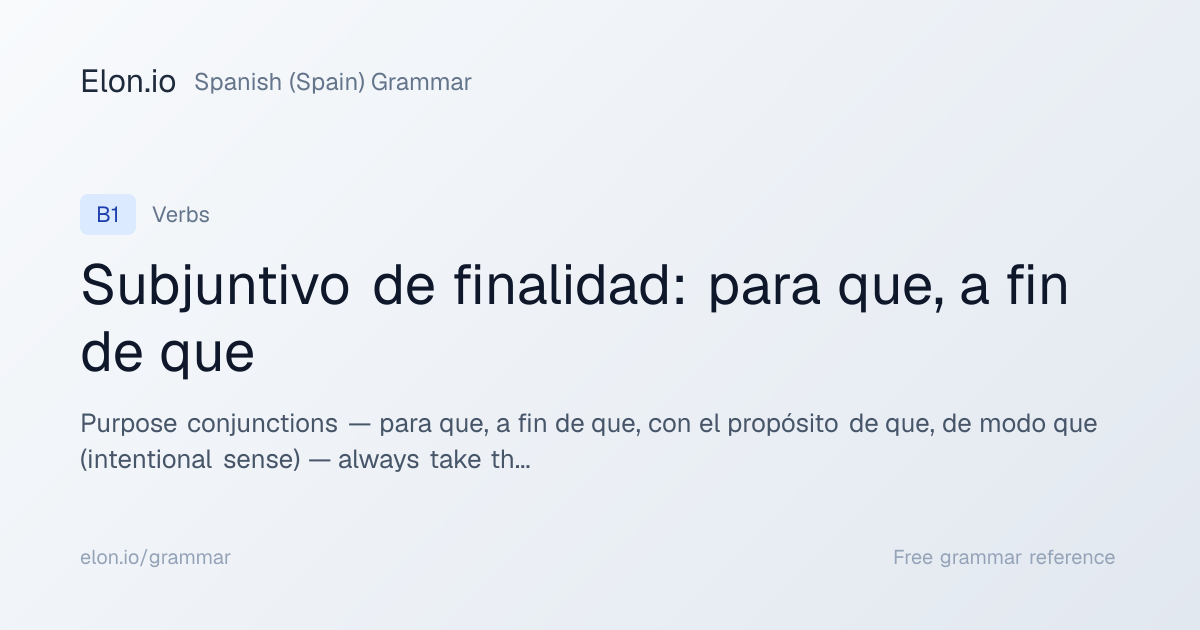 Elon.io Spanish (Spain) Grammar

B1 Verbs

Subjuntivo de finalidad: para que, a fin de que

Purpose conjunctions — para que, a fin de que, con el propósito de que, de modo que (intentional sense) — always take th...

elon.io/grammar

Free grammar reference